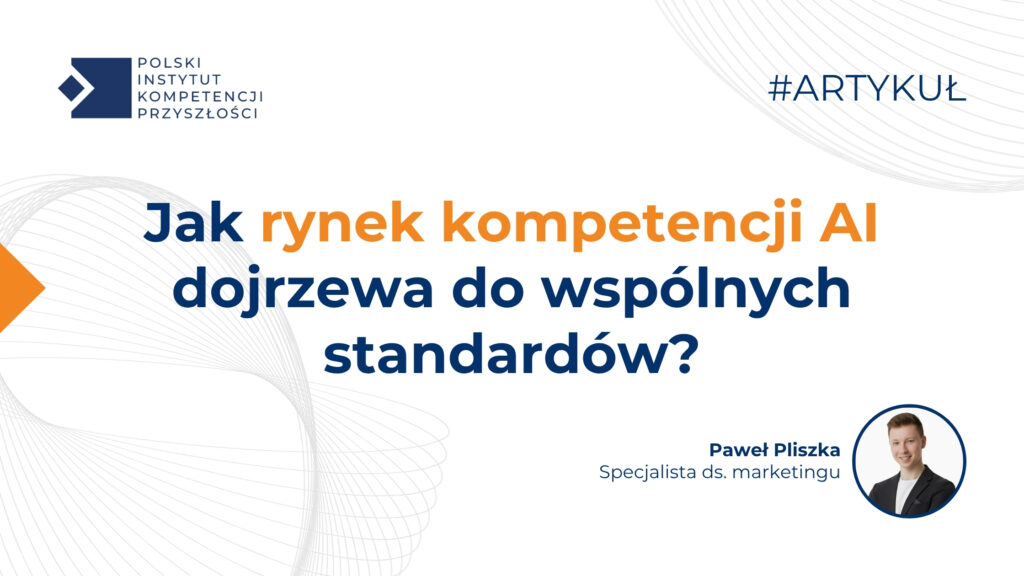 POLSKI INSTYTUT KOMPETENCJI PRZYSZŁOŚCI

#ARTYKUŁ

Jak rynek kompetencji AI dojrzewa do wspólnych standardów?

Paweł Pliszka
Specjalista ds. marketingu